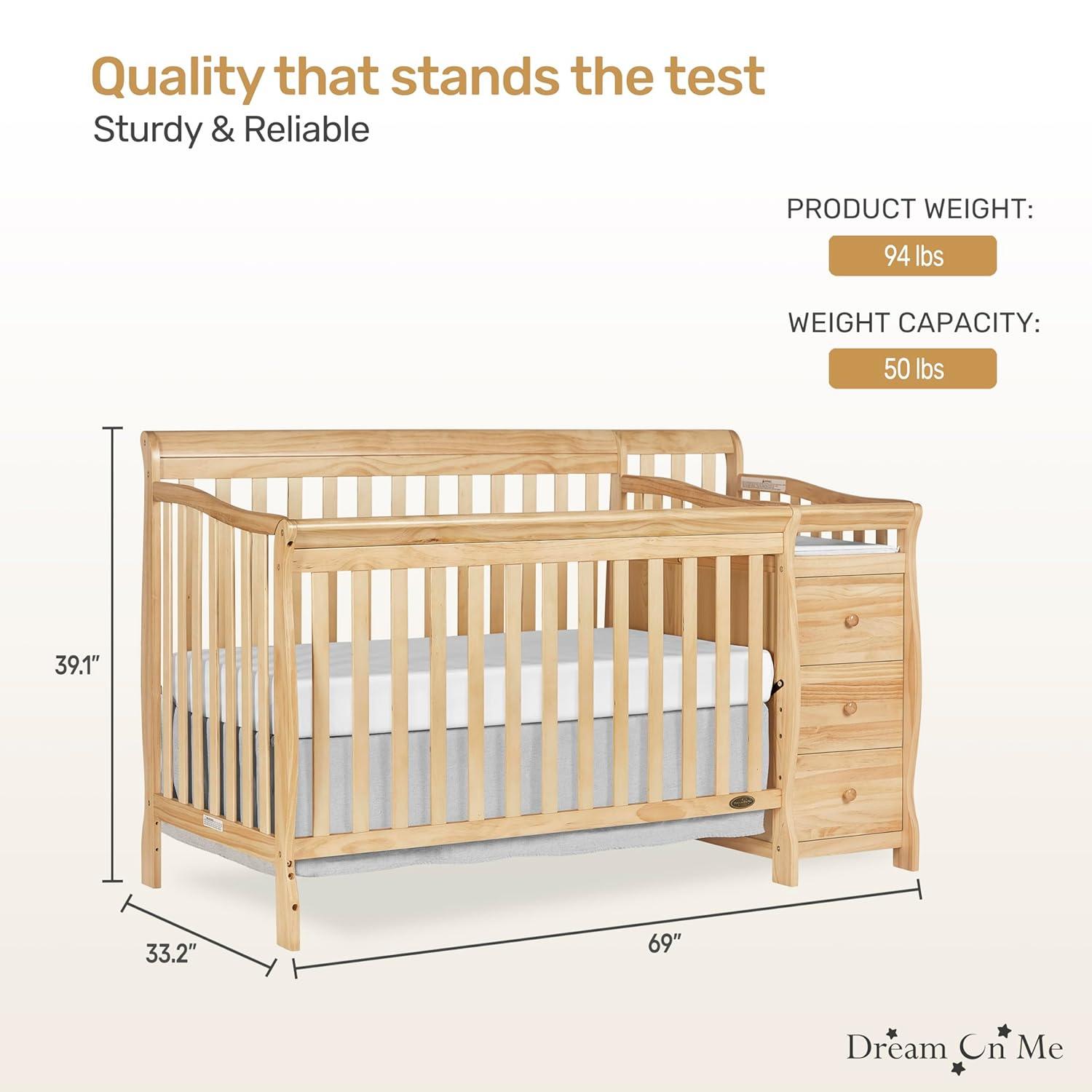 Quality that stands the test
Sturdy & Reliable

PRODUCT WEIGHT:
94 lbs

WEIGHT CAPACITY:
50 lbs

39.1"

33.2"

69"

Dream On Me